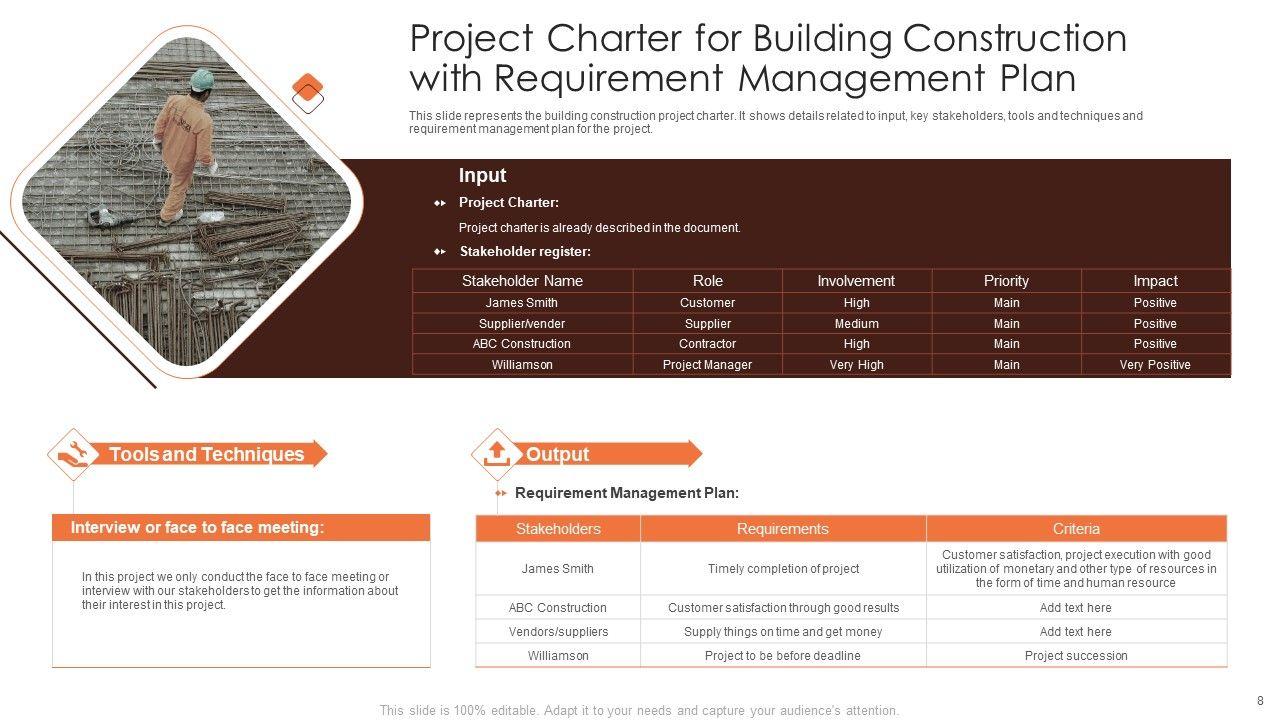 Project Charter for Building Construction with Requirement Management Plan

This slide represents the building construction project charter. It shows details related to input, key stakeholders, tools and techniques and requirement management plan for the project.

Input

Project Charter:

Project charter is already described in the document.

Stakeholder register:

| Stakeholder Name | Role | Involvement | Priority | Impact |
|---|---|---|---|---|
| James Smith | Customer | High | Main | Positive |
| Supplier/vender | Supplier | Medium | Main | Positive |
| ABC Construction | Contractor | High | Main | Positive |
| Williamson | Project Manager | Very High | Main | Very Positive |

Tools and Techniques

Interview or face to face meeting:

In this project we only conduct the face to face meeting or interview with our stakeholders to get the information about their interest in this project.

Output

Requirement Management Plan:

| Stakeholders | Requirements | Criteria |
|---|---|---|
| James Smith | Timely completion of project | Customer satisfaction, project execution with good utilization of monetary and other type of resources in the form of time and human resource |
| ABC Construction | Customer satisfaction through good results | Add text here |
| Vendors/suppliers | Supply things on time and get money | Add text here |
| Williamson | Project to be before deadline | Project succession |

This slide is 100% editable. Adapt it to your needs and capture your audience's attention.

8